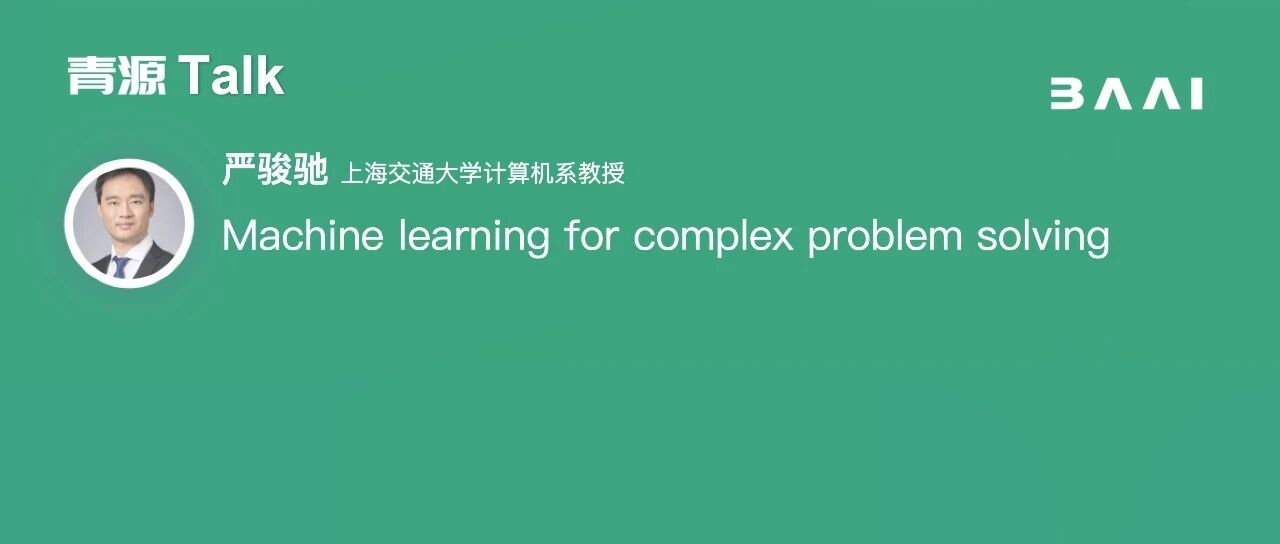 青源 Talk

BAAI

严骏驰 上海交通大学计算机系教授

Machine learning for complex problem solving